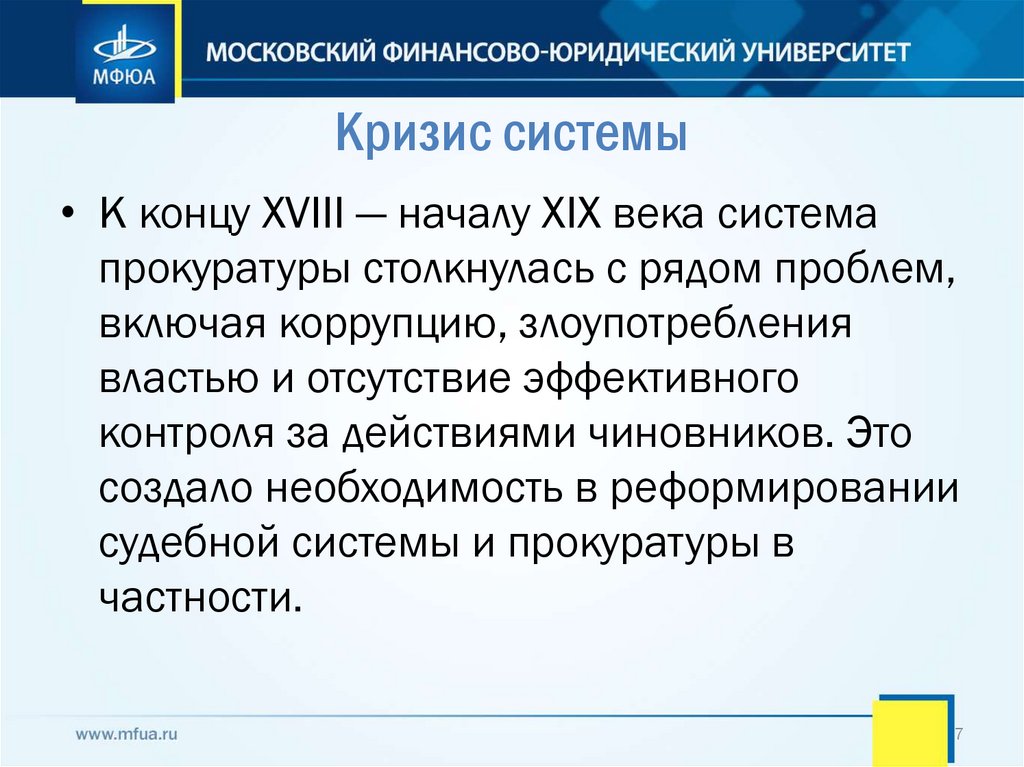 МФЮА

МОСКОВСКИЙ ФИНАНСОВО-ЮРИДИЧЕСКИЙ УНИВЕРСИТЕТ

Кризис системы

• К концу XVIII — началу XIX века система прокуратуры столкнулась с рядом проблем, включая коррупцию, злоупотребления властью и отсутствие эффективного контроля за действиями чиновников. Это создало необходимость в реформировании судебной системы и прокуратуры в частности.

www.mfua.ru

7